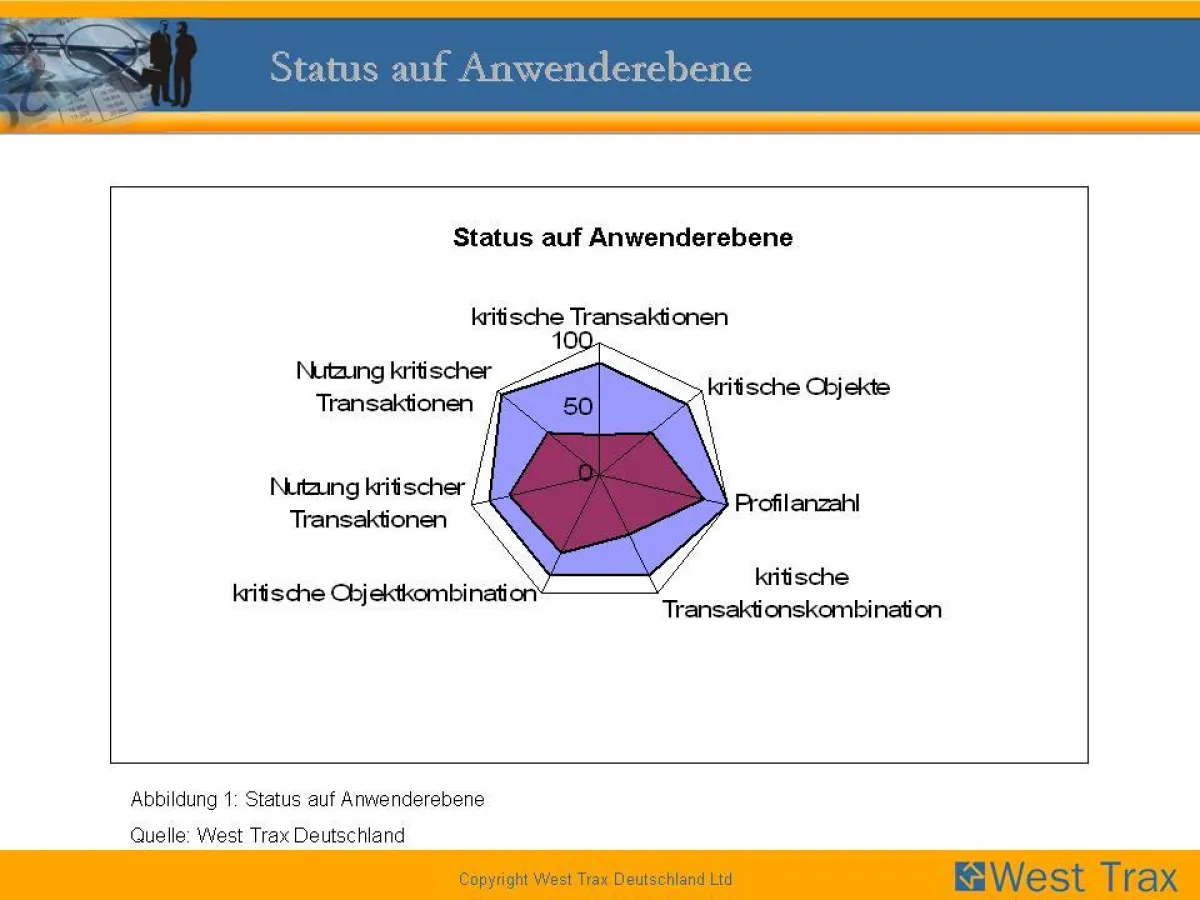 Status auf Anwenderebene

Status auf Anwenderebene

kritische Transaktionen

100

50

0

kritische Objekte

Profilanzahl

kritische Transaktionskombination

kritische Objektkombination

Nutzung kritischer Transaktionen

Nutzung kritischer Transaktionen

Abbildung 1: Status auf Anwenderebene

Quelle: West Trax Deutschland

Copyright West Trax Deutschland Ltd

West Trax